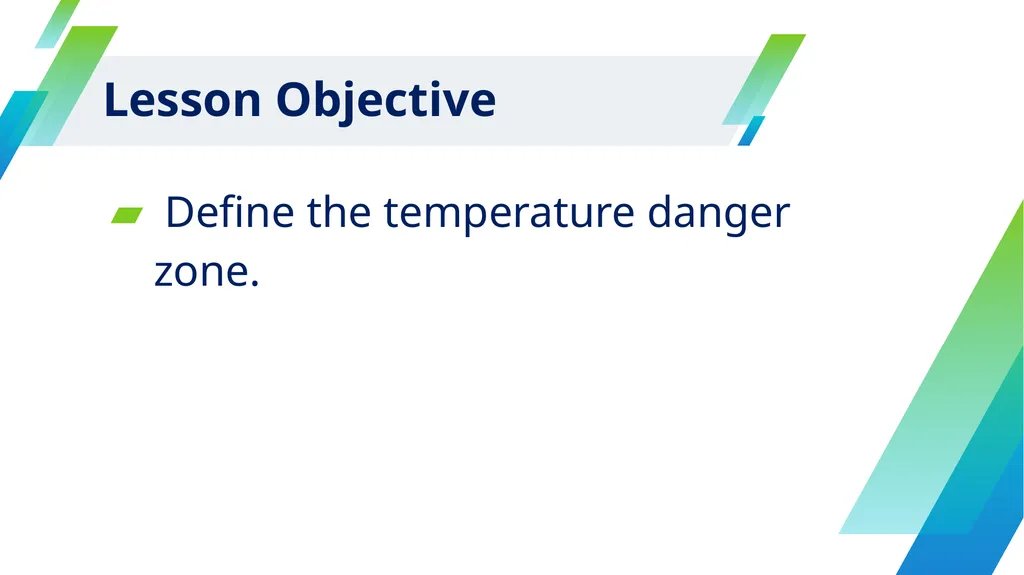 Lesson Objective

Define the temperature danger zone.